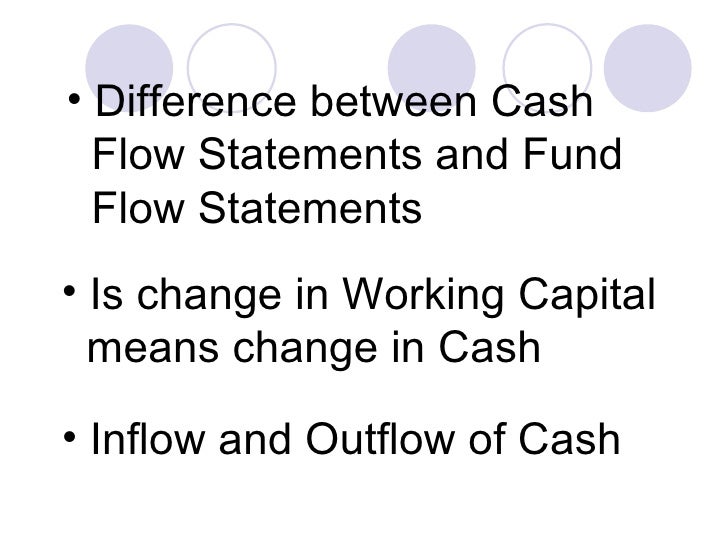 • Difference between Cash Flow Statements and Fund Flow Statements

• Is change in Working Capital means change in Cash

• Inflow and Outflow of Cash